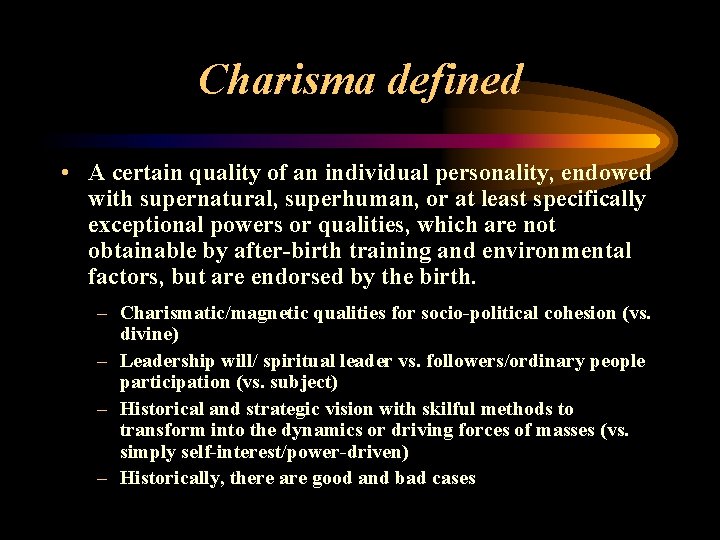 Charisma defined

• A certain quality of an individual personality, endowed with supernatural, superhuman, or at least specifically exceptional powers or qualities, which are not obtainable by after-birth training and environmental factors, but are endorsed by the birth.

– Charismatic/magnetic qualities for socio-political cohesion (vs. divine)
– Leadership will/ spiritual leader vs. followers/ordinary people participation (vs. subject)
– Historical and strategic vision with skilful methods to transform into the dynamics or driving forces of masses (vs. simply self-interest/power-driven)
– Historically, there are good and bad cases